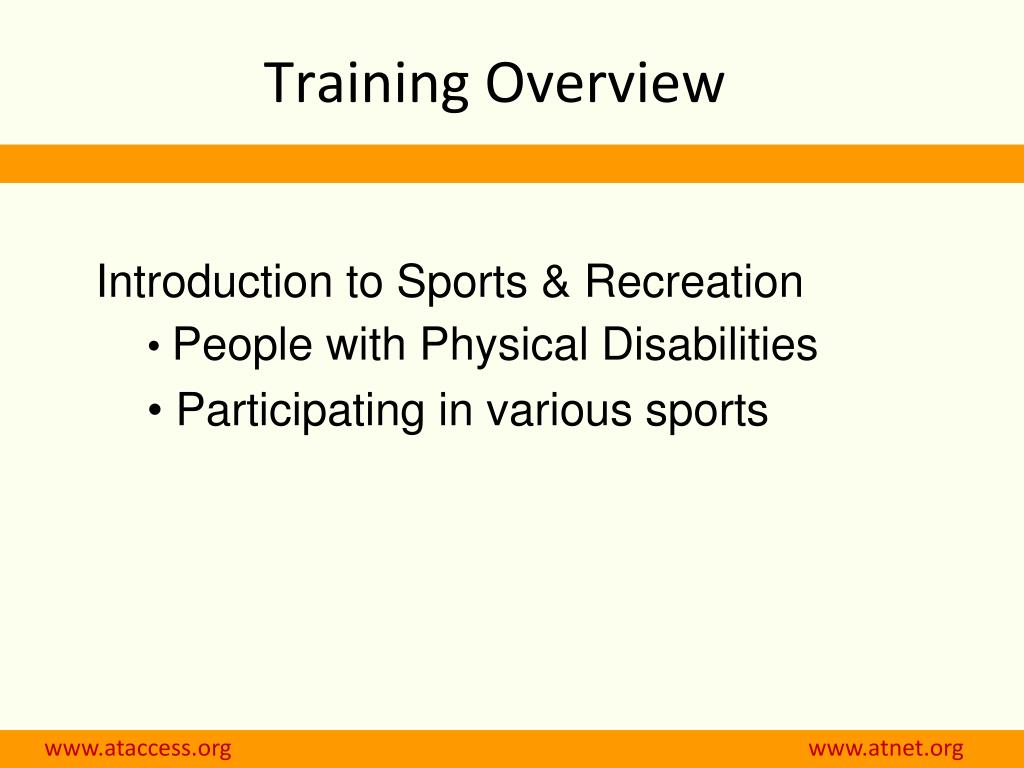 Training Overview

Introduction to Sports & Recreation
• People with Physical Disabilities
• Participating in various sports

www.ataccess.org

www.atnet.org